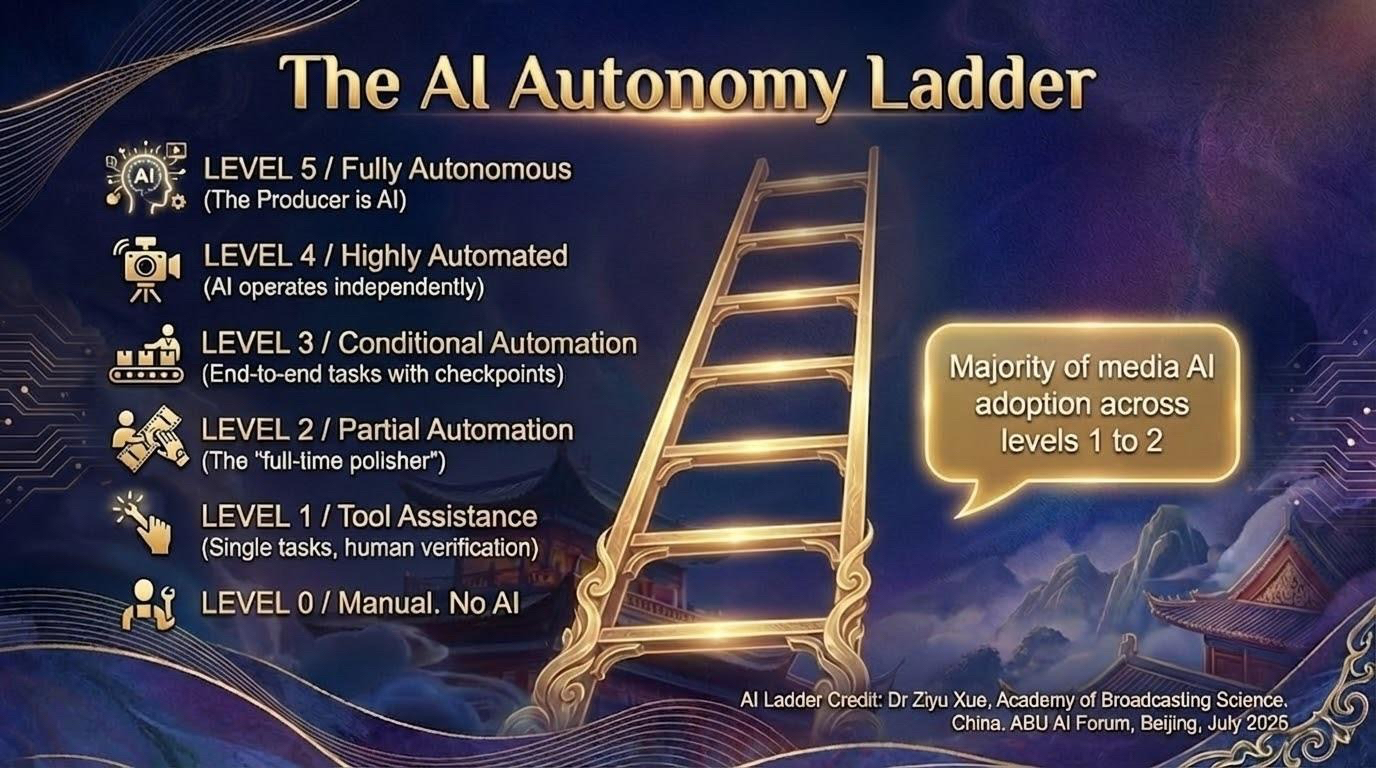 The AI Autonomy Ladder

AI

LEVEL 5 / Fully Autonomous
(The Producer is AI)

LEVEL 4 / Highly Automated
(AI operates independently)

LEVEL 3 / Conditional Automation
(End-to-end tasks with checkpoints)

LEVEL 2 / Partial Automation
(The "full-time polisher")

LEVEL 1 / Tool Assistance
(Single tasks, human verification)

LEVEL 0 / Manual. No AI

Majority of media AI adoption across levels 1 to 2

AI Ladder Credit: Dr Ziyu Xue, Academy of Broadcasting Science. China. ABU AI Forum, Beijing, July 2025